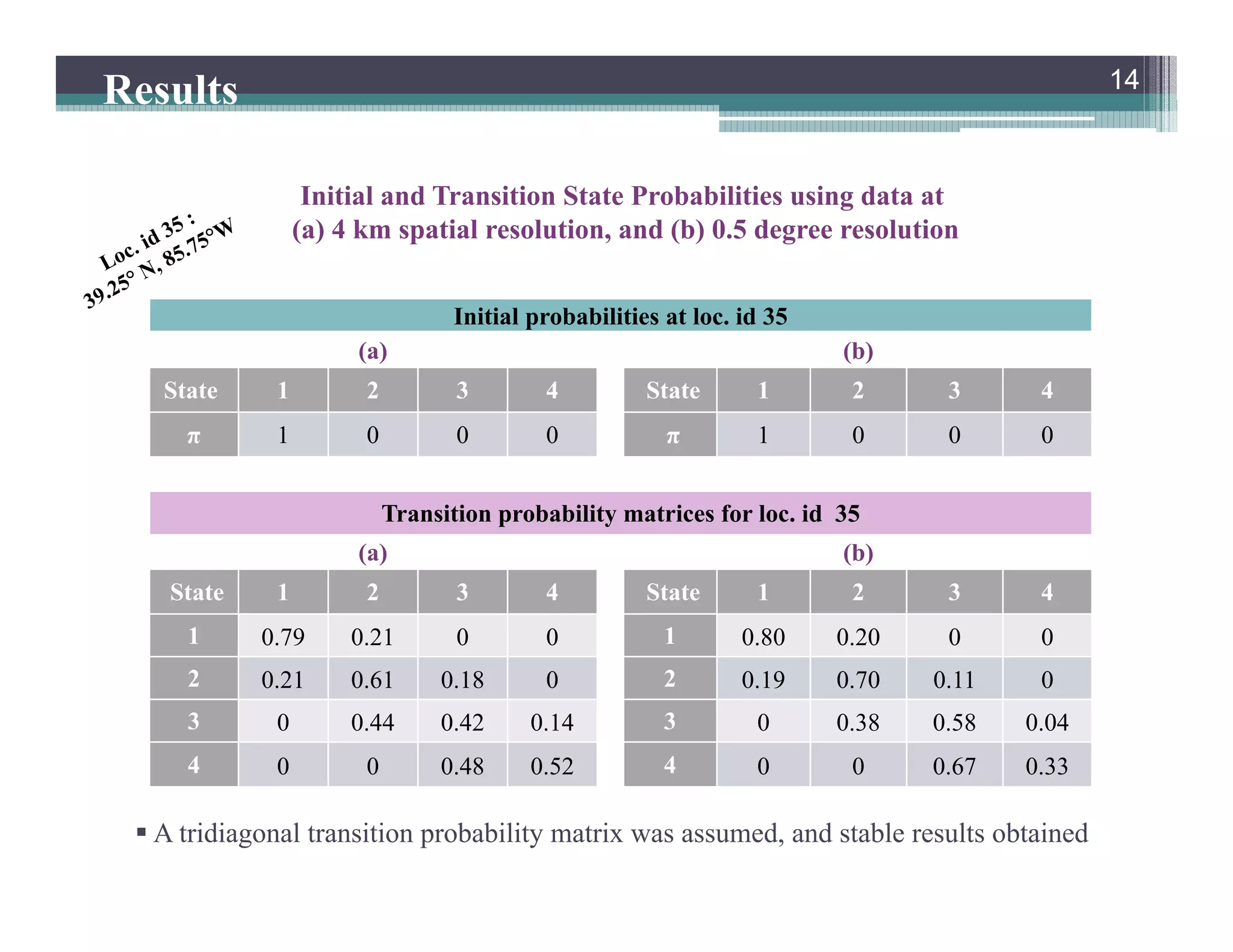 Results

14

Loc. id 35 :
39.25° N, 85.75°W

Initial and Transition State Probabilities using data at
(a) 4 km spatial resolution, and (b) 0.5 degree resolution

Initial probabilities at loc. id 35

(a)

| State | 1 | 2 | 3 | 4 |
|---|---|---|---|---|
| $\pi$ | 1 | 0 | 0 | 0 |

(b)

| State | 1 | 2 | 3 | 4 |
|---|---|---|---|---|
| $\pi$ | 1 | 0 | 0 | 0 |

Transition probability matrices for loc. id 35

(a)

| State | 1 | 2 | 3 | 4 |
|---|---|---|---|---|
| 1 | 0.79 | 0.21 | 0 | 0 |
| 2 | 0.21 | 0.61 | 0.18 | 0 |
| 3 | 0 | 0.44 | 0.42 | 0.14 |
| 4 | 0 | 0 | 0.48 | 0.52 |

(b)

| State | 1 | 2 | 3 | 4 |
|---|---|---|---|---|
| 1 | 0.80 | 0.20 | 0 | 0 |
| 2 | 0.19 | 0.70 | 0.11 | 0 |
| 3 | 0 | 0.38 | 0.58 | 0.04 |
| 4 | 0 | 0 | 0.67 | 0.33 |

▪ A tridiagonal transition probability matrix was assumed, and stable results obtained